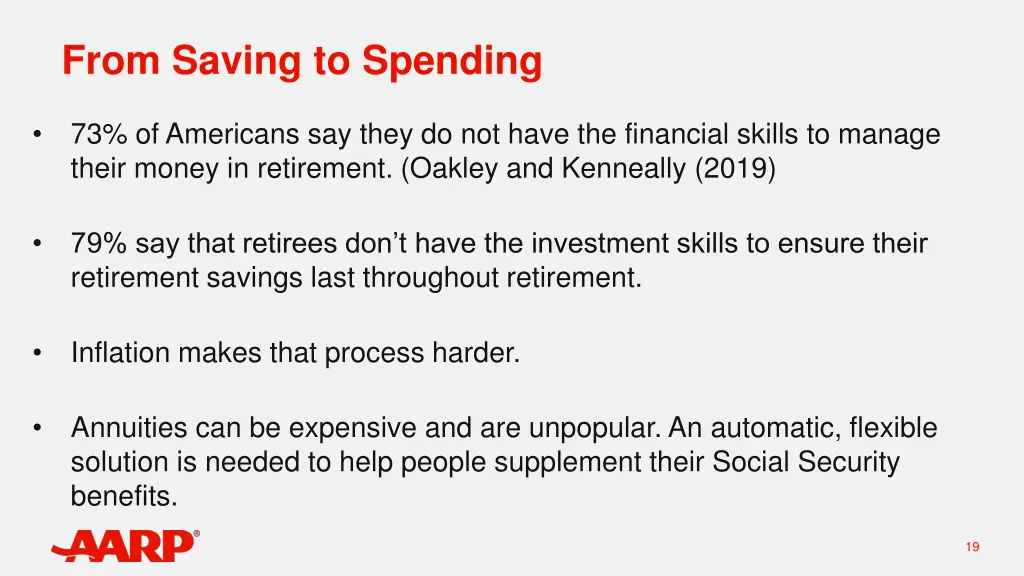 From Saving to Spending

• 73% of Americans say they do not have the financial skills to manage their money in retirement. (Oakley and Kenneally (2019)

• 79% say that retirees don't have the investment skills to ensure their retirement savings last throughout retirement.

• Inflation makes that process harder.

• Annuities can be expensive and are unpopular. An automatic, flexible solution is needed to help people supplement their Social Security benefits.

AARP®

19